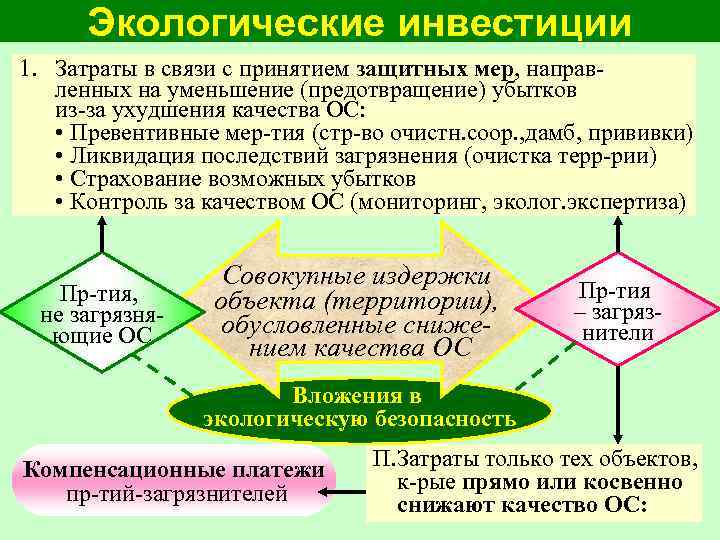 Экологические инвестиции

1. Затраты в связи с принятием защитных мер, направленных на уменьшение (предотвращение) убытков из-за ухудшения качества ОС:
• Превентивные мер-тия (стр-во очистн.соор.,дамб, прививки)
• Ликвидация последствий загрязнения (очистка терр-рии)
• Страхование возможных убытков
• Контроль за качеством ОС (мониторинг, эколог.экспертиза)

Пр-тия, не загрязняющие ОС

Совокупные издержки объекта (территории), обусловленные снижением качества ОС

Пр-тия – загрязнители

Вложения в экологическую безопасность

Компенсационные платежи пр-тий-загрязнителей

П.Затраты только тех объектов, к-рые прямо или косвенно снижают качество ОС: